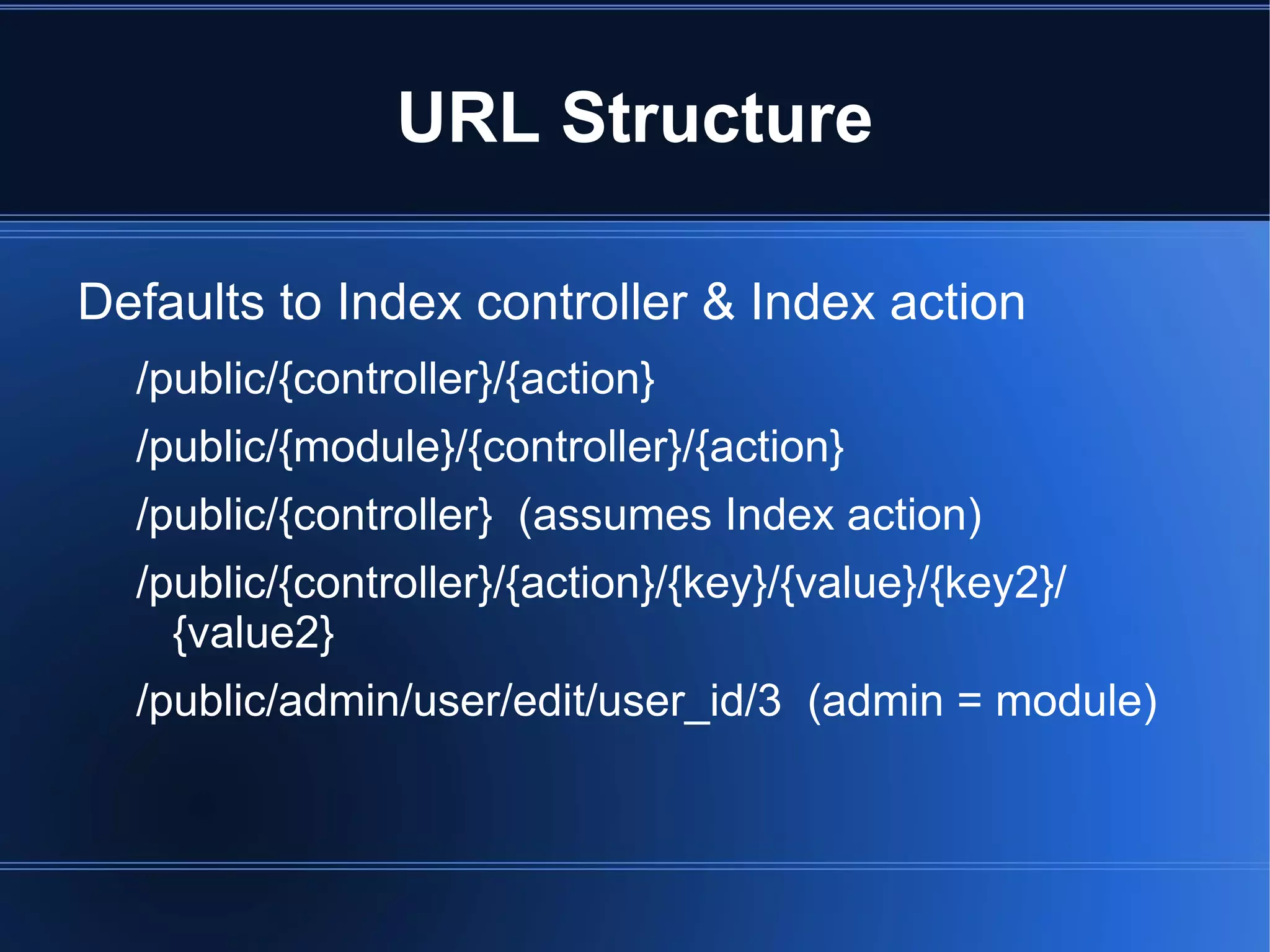 URL Structure

Defaults to Index controller & Index action

/public/{controller}/{action}

/public/{module}/{controller}/{action}

/public/{controller}  (assumes Index action)

/public/{controller}/{action}/{key}/{value}/{key2}/{value2}

/public/admin/user/edit/user_id/3  (admin = module)